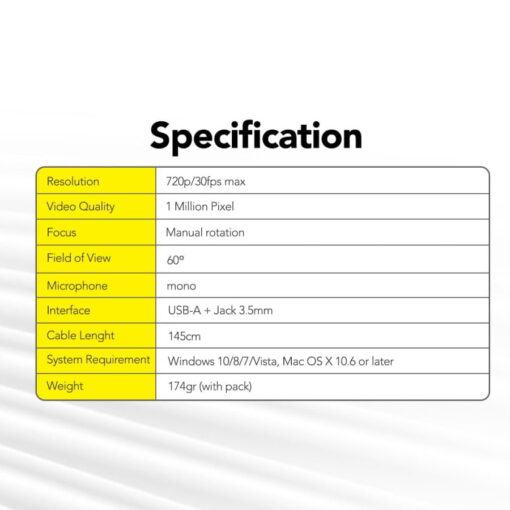 Specification

| Resolution | 720p/30fps max |
|---|---|
| Video Quality | 1 Million Pixel |
| Focus | Manual rotation |
| Field of View | 60º |
| Microphone | mono |
| Interface | USB-A + Jack 3.5mm |
| Cable Lenght | 145cm |
| System Requirement | Windows 10/8/7/Vista, Mac OS X 10.6 or later |
| Weight | 174gr (with pack) |